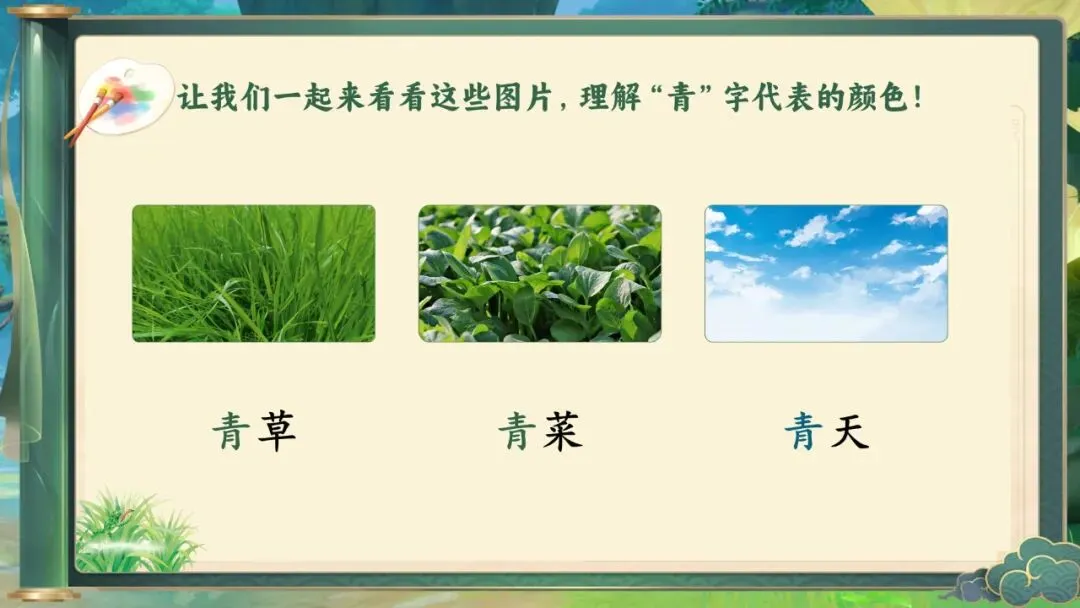 让我们一起来看看这些图片，理解“青”字代表的颜色！

青草

青菜

青天